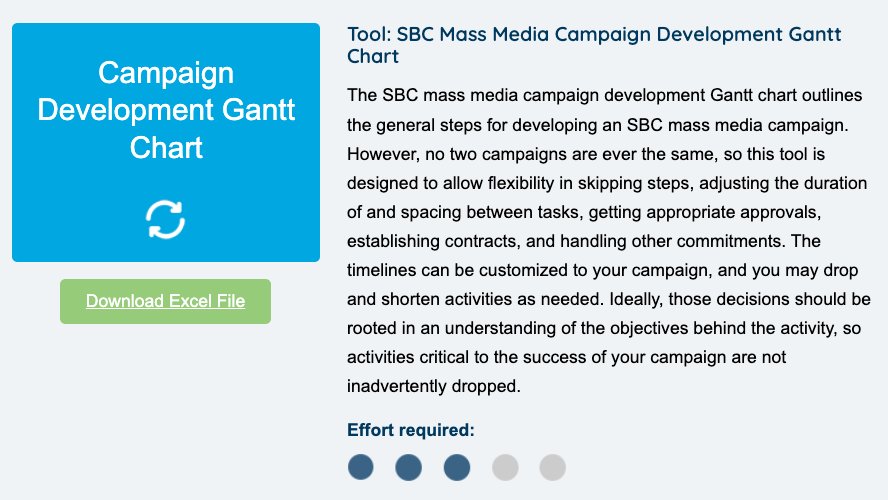 Campaign Development Gantt Chart

Download Excel File

Tool: SBC Mass Media Campaign Development Gantt Chart

The SBC mass media campaign development Gantt chart outlines the general steps for developing an SBC mass media campaign. However, no two campaigns are ever the same, so this tool is designed to allow flexibility in skipping steps, adjusting the duration of and spacing between tasks, getting appropriate approvals, establishing contracts, and handling other commitments. The timelines can be customized to your campaign, and you may drop and shorten activities as needed. Ideally, those decisions should be rooted in an understanding of the objectives behind the activity, so activities critical to the success of your campaign are not inadvertently dropped.

Effort required: